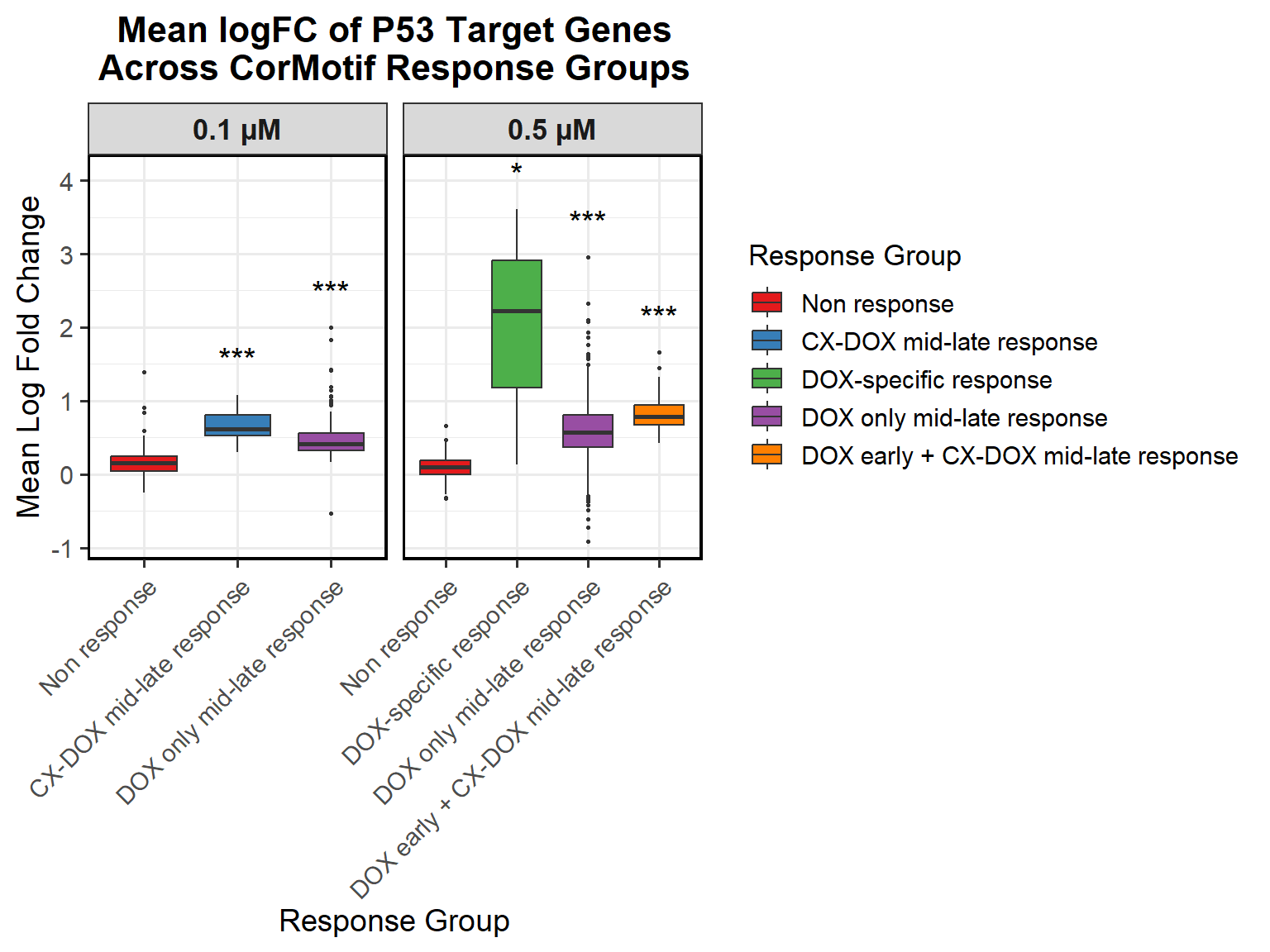 Mean logFC of P53 Target Genes
Across CorMotif Response Groups

0.1 μM

0.5 μM

Mean Log Fold Change

4
3
2
1
0
-1

***
***

*
***
***

Non response
CX-DOX mid-late response
DOX only mid-late response

Non response
DOX-specific response
DOX only mid-late response
DOX early + CX-DOX mid-late response

Response Group

Response Group
Non response
CX-DOX mid-late response
DOX-specific response
DOX only mid-late response
DOX early + CX-DOX mid-late response